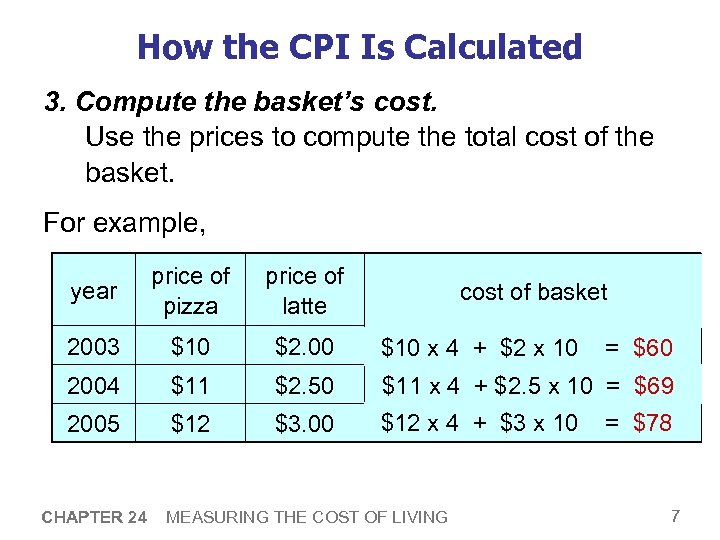 How the CPI Is Calculated

3. Compute the basket's cost.
Use the prices to compute the total cost of the basket.

For example,

| year | price of pizza | price of latte | cost of basket |
|---|---|---|---|
| 2003 | \$10 | \$2.00 | \$10 x 4 + \$2 x 10 = \$60 |
| 2004 | \$11 | \$2.50 | \$11 x 4 + \$2.5 x 10 = \$69 |
| 2005 | \$12 | \$3.00 | \$12 x 4 + \$3 x 10 = \$78 |

CHAPTER 24 MEASURING THE COST OF LIVING 7